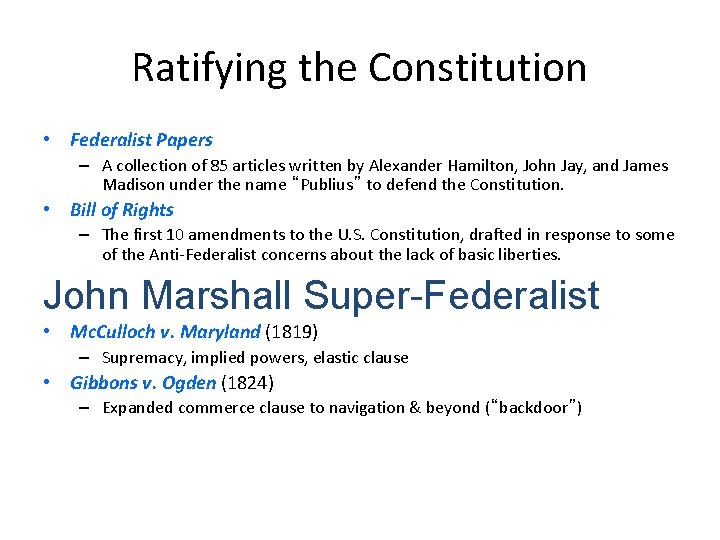 Ratifying the Constitution

• Federalist Papers
– A collection of 85 articles written by Alexander Hamilton, John Jay, and James Madison under the name "Publius" to defend the Constitution.
• Bill of Rights
– The first 10 amendments to the U.S. Constitution, drafted in response to some of the Anti-Federalist concerns about the lack of basic liberties.

John Marshall Super-Federalist

• McCulloch v. Maryland (1819)
– Supremacy, implied powers, elastic clause
• Gibbons v. Ogden (1824)
– Expanded commerce clause to navigation & beyond ("backdoor")